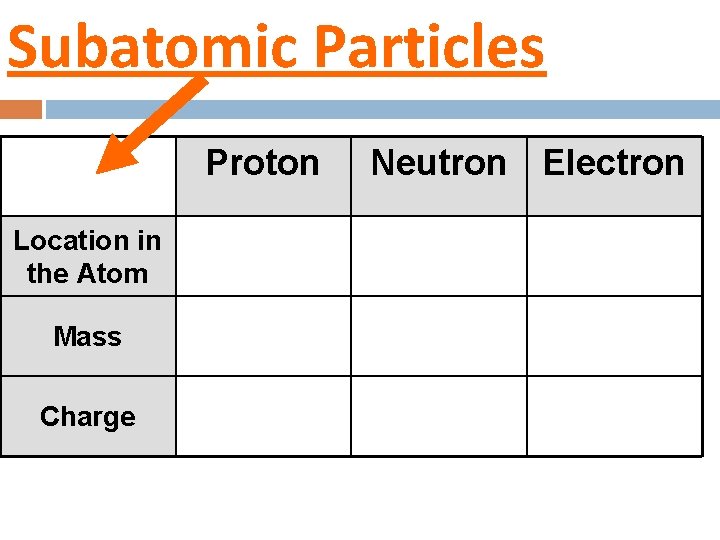 Subatomic Particles

|  | Proton | Neutron | Electron |
|---|---|---|---|
| Location in the Atom |  |  |  |
| Mass |  |  |  |
| Charge |  |  |  |